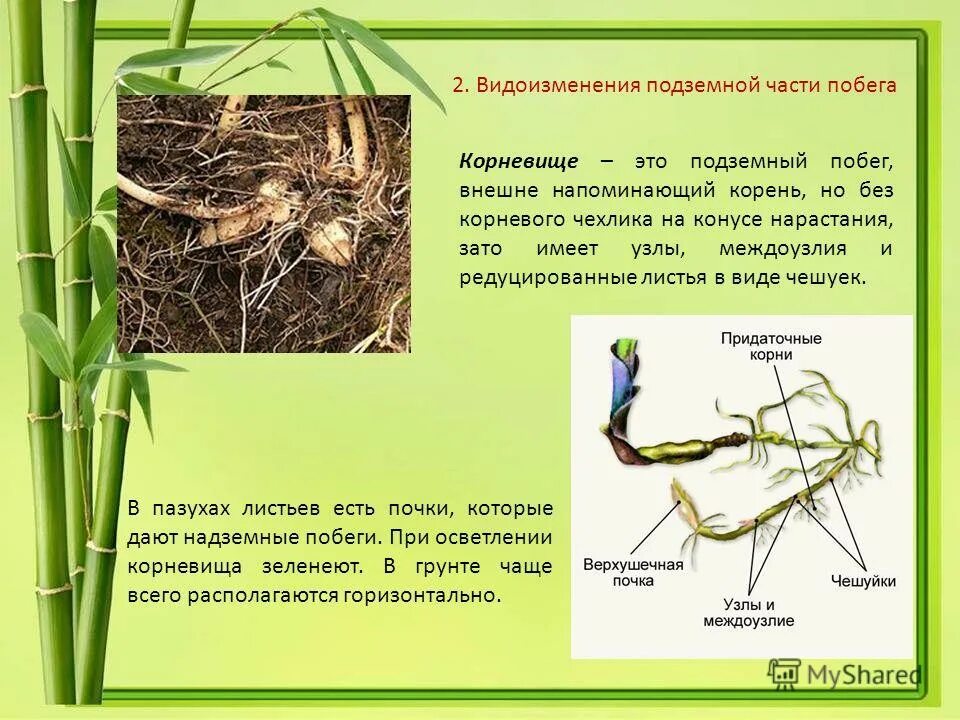 2. Видоизменения подземной части побега

Корневище – это подземный побег, внешне напоминающий корень, но без корневого чехлика на конусе нарастания, зато имеет узлы, междоузлия и редуцированные листья в виде чешуек.

Придаточные корни

Верхушечная почка

Узлы и междоузлие

Чешуйки

В пазухах листьев есть почки, которые дают надземные побеги. При осветлении корневища зеленеют. В грунте чаще всего располагаются горизонтально.

MyShared